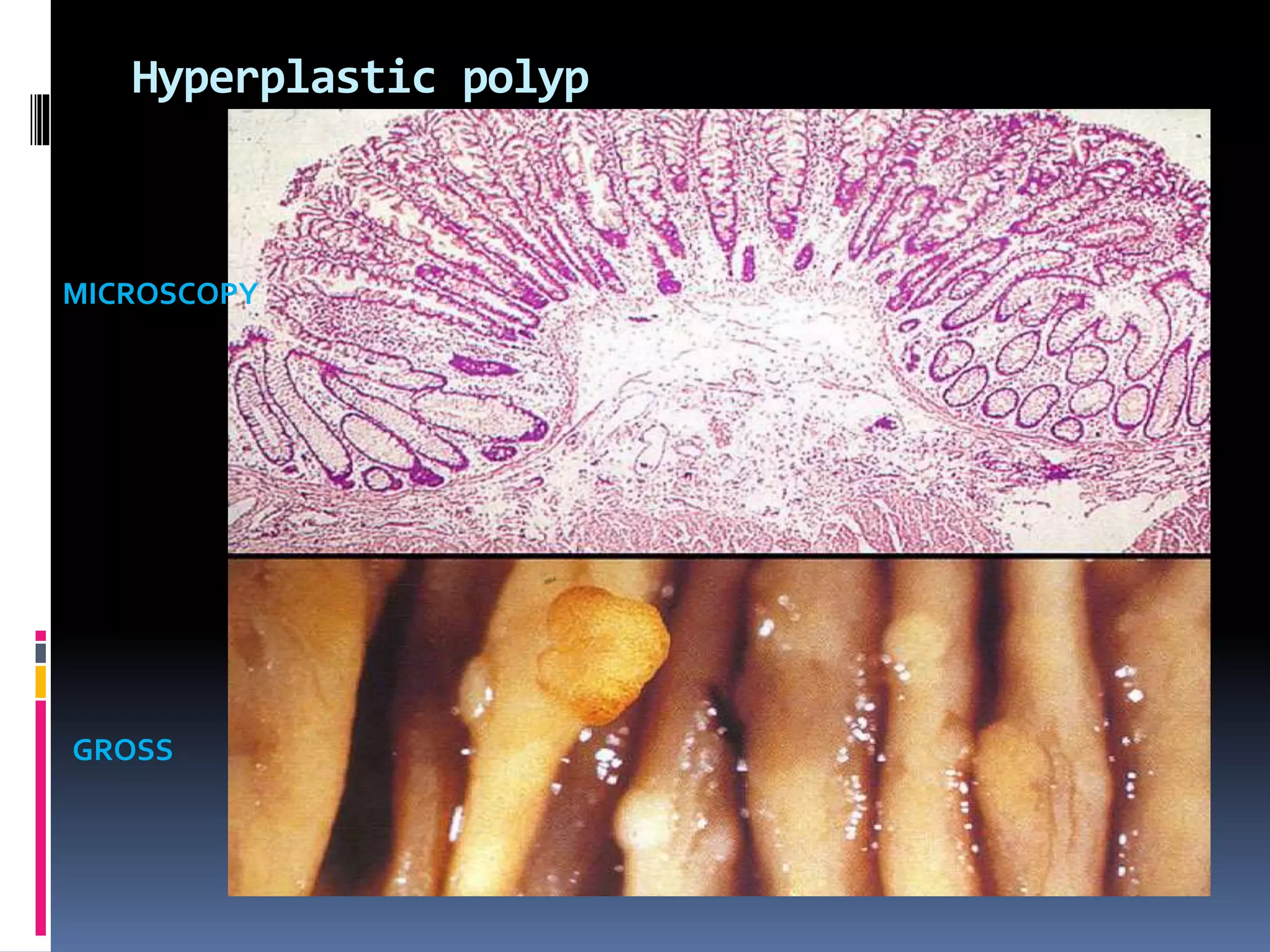 Hyperplastic polyp

MICROSCOPY

GROSS